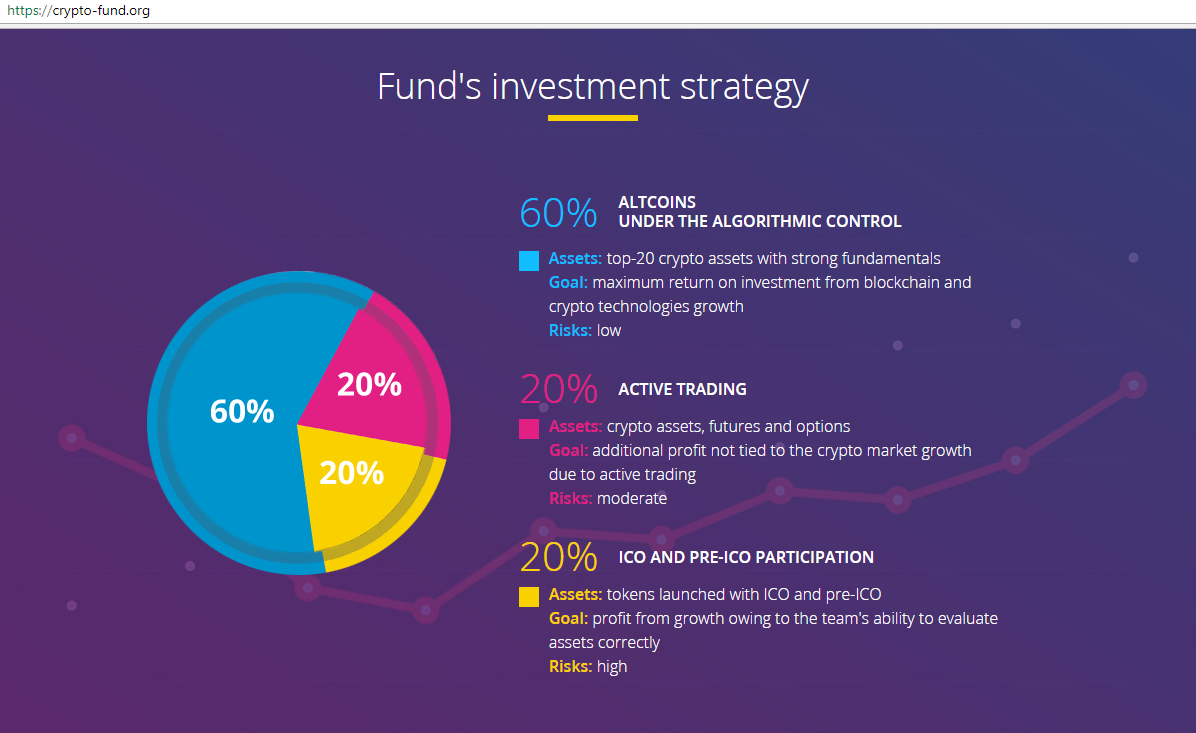 https://crypto-fund.org

Fund's investment strategy

60%

20%

20%

60% ALTCOINS UNDER THE ALGORITHMIC CONTROL

Assets: top-20 crypto assets with strong fundamentals
Goal: maximum return on investment from blockchain and crypto technologies growth
Risks: low

20% ACTIVE TRADING

Assets: crypto assets, futures and options
Goal: additional profit not tied to the crypto market growth due to active trading
Risks: moderate

20% ICO AND PRE-ICO PARTICIPATION

Assets: tokens launched with ICO and pre-ICO
Goal: profit from growth owing to the team's ability to evaluate assets correctly
Risks: high